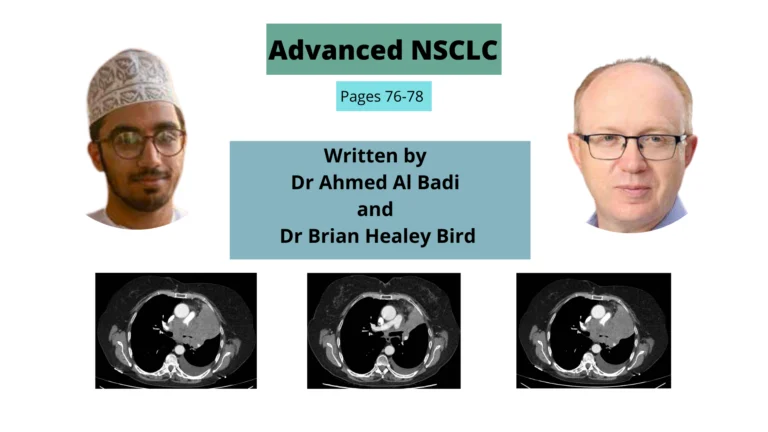 Advanced NSCLC

Pages 76-78

Written by
Dr Ahmed Al Badi
and
Dr Brian Healey Bird